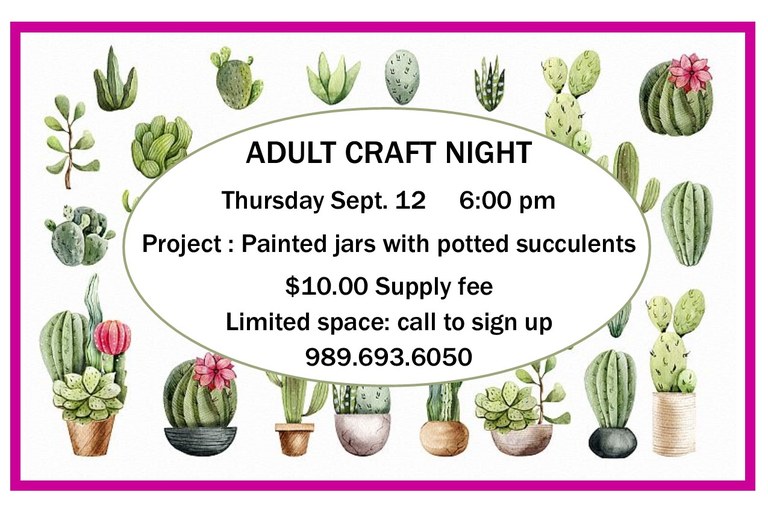 ADULT CRAFT NIGHT

Thursday Sept. 12     6:00 pm

Project : Painted jars with potted succulents

$10.00 Supply fee

Limited space: call to sign up

989.693.6050